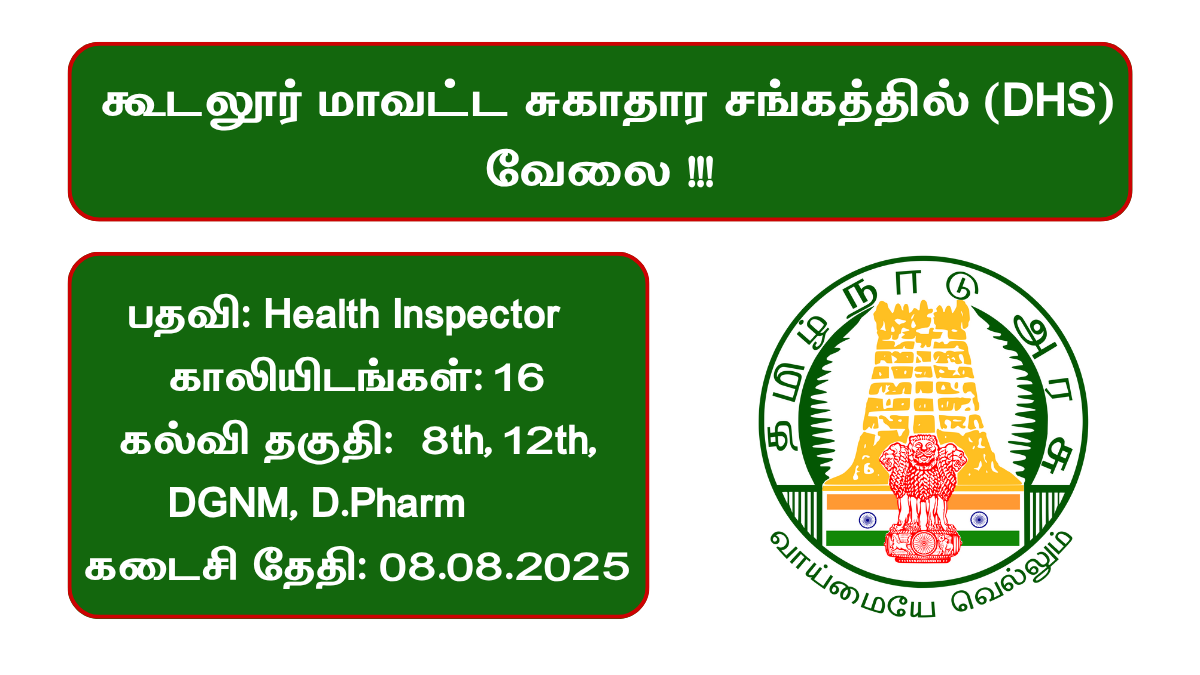 கூடலூர் மாவட்ட சுகாதார சங்கத்தில் (DHS) வேலை !!!

பதவி: Health Inspector
காலியிடங்கள்: 16
கல்வி தகுதி: 8th, 12th, DGNM, D.Pharm
கடைசி தேதி: 08.08.2025

தமிழ் நாடு அரசு
வாய்மையே வெல்லும்